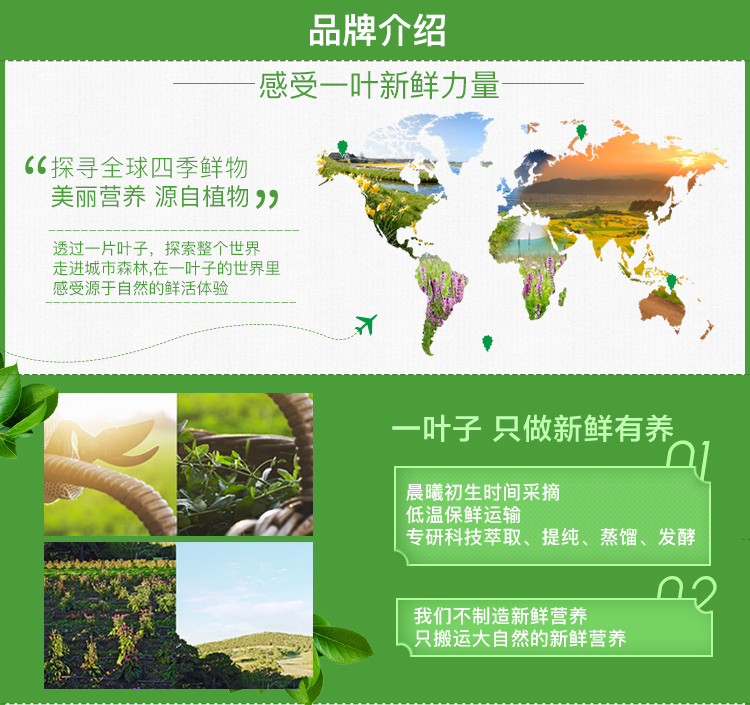 品牌介绍

感受一叶新鲜力量

“探寻全球四季鲜物
美丽营养 源自植物”

透过一片叶子，探索整个世界
走进城市森林,在一叶子的世界里
感受源于自然的鲜活体验

一叶子 只做新鲜有养

01

晨曦初生时间采摘
低温保鲜运输
专研科技萃取、提纯、蒸馏、发酵

02

我们不制造新鲜营养
只搬运大自然的新鲜营养